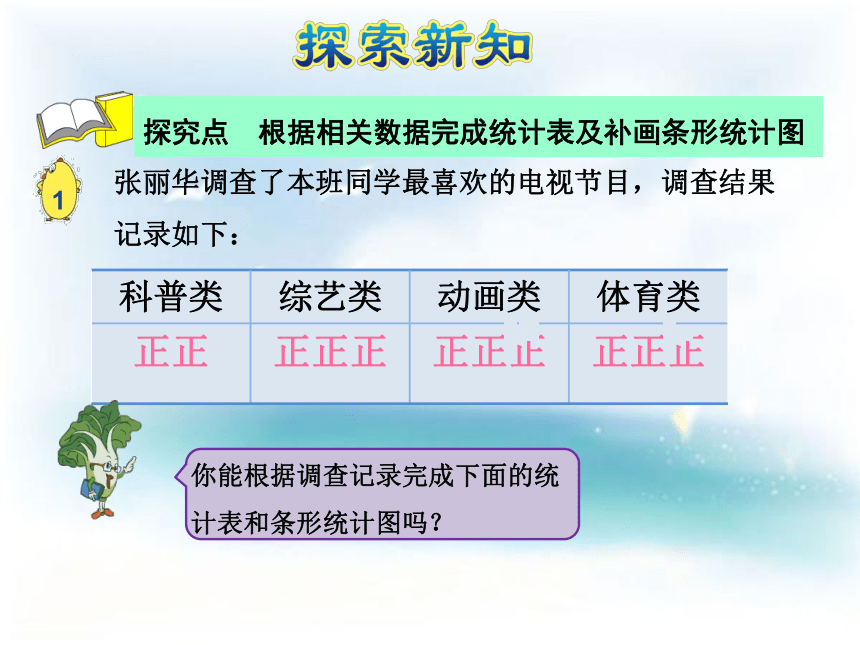 探索新知

探究点　根据相关数据完成统计表及补画条形统计图

1

张丽华调查了本班同学最喜欢的电视节目，调查结果记录如下：

| 科普类 | 综艺类 | 动画类 | 体育类 |
|---|---|---|---|
| 正正 | 正正正 | 正正止 | 正正止 |

你能根据调查记录完成下面的统计表和条形统计图吗？